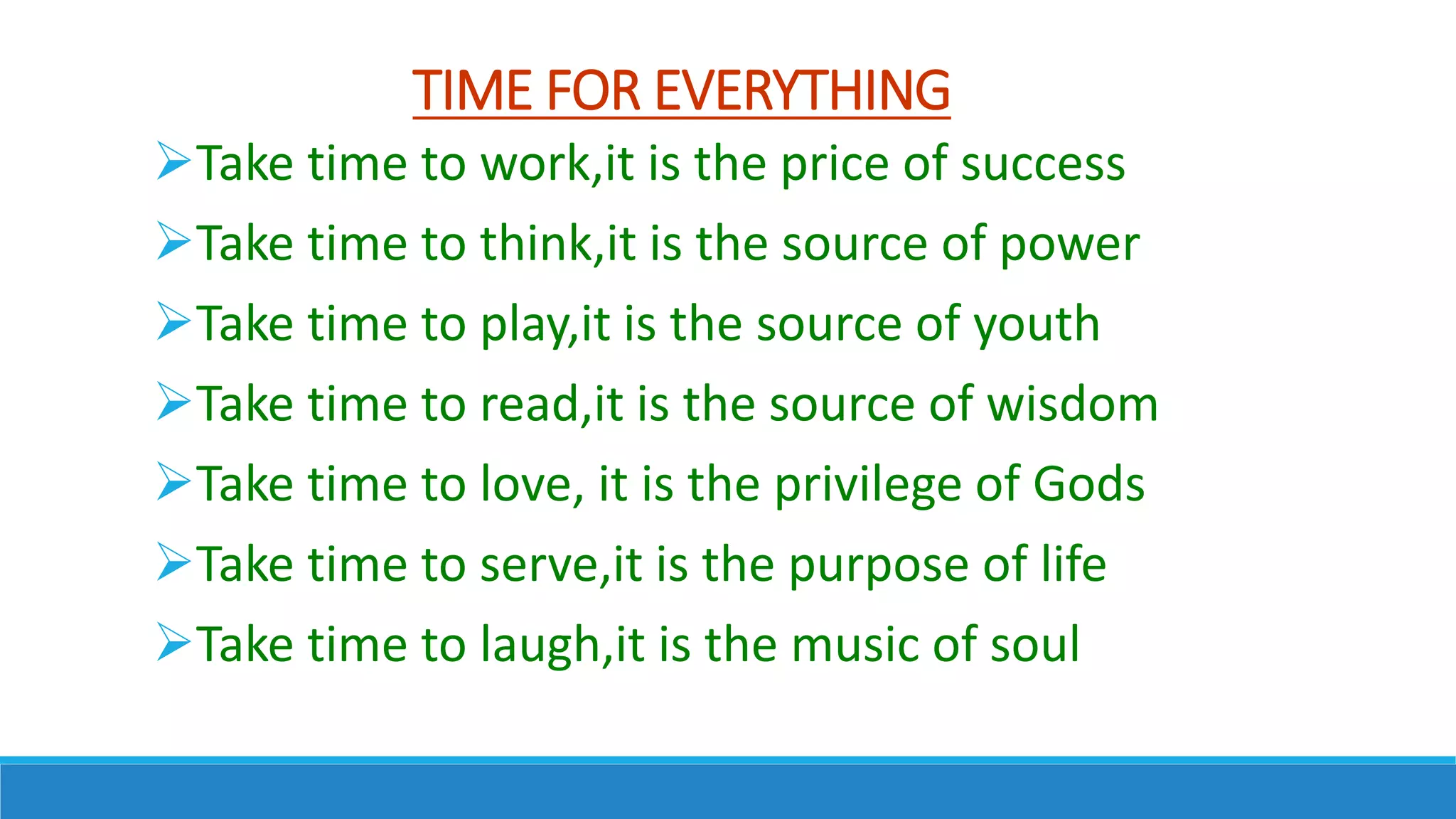 TIME FOR EVERYTHING

➢Take time to work,it is the price of success
➢Take time to think,it is the source of power
➢Take time to play,it is the source of youth
➢Take time to read,it is the source of wisdom
➢Take time to love, it is the privilege of Gods
➢Take time to serve,it is the purpose of life
➢Take time to laugh,it is the music of soul